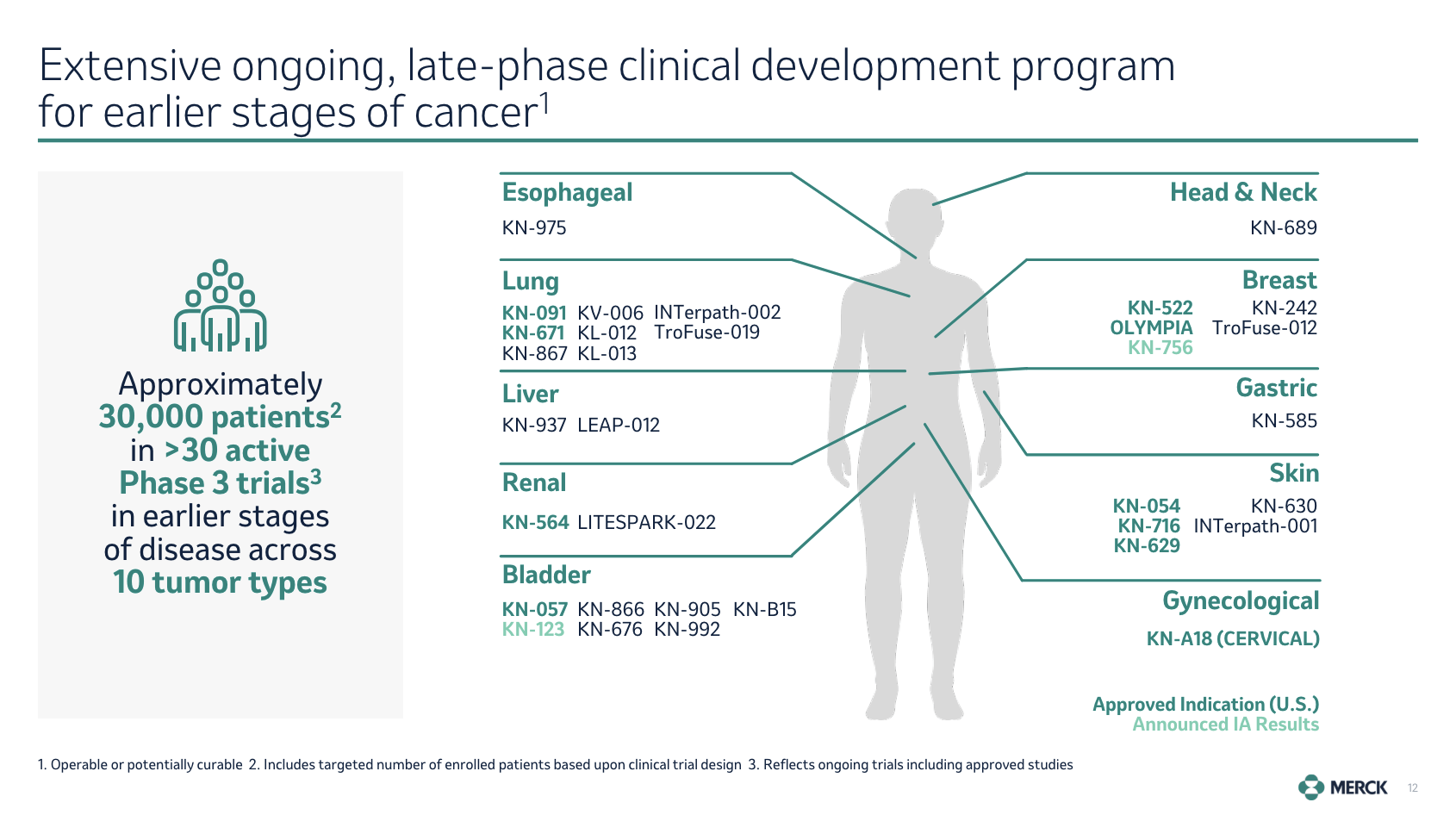 Extensive ongoing, late-phase clinical development program for earlier stages of cancer$^1$

Approximately 30,000 patients$^2$ in >30 active Phase 3 trials$^3$ in earlier stages of disease across 10 tumor types

Esophageal

KN-975

Lung

KN-091 KV-006 INTerpath-002
KN-671 KL-012 TroFuse-019
KN-867 KL-013

Liver

KN-937 LEAP-012

Renal

KN-564 LITESPARK-022

Bladder

KN-057 KN-866 KN-905 KN-B15
KN-123 KN-676 KN-992

Head & Neck

KN-689

Breast

KN-522 KN-242
OLYMPIA TroFuse-012
KN-756

Gastric

KN-585

Skin

KN-054 KN-630
KN-716 INTerpath-001
KN-629

Gynecological

KN-A18 (CERVICAL)

Approved Indication (U.S.)
Announced IA Results

1. Operable or potentially curable 2. Includes targeted number of enrolled patients based upon clinical trial design 3. Reflects ongoing trials including approved studies

MERCK 12